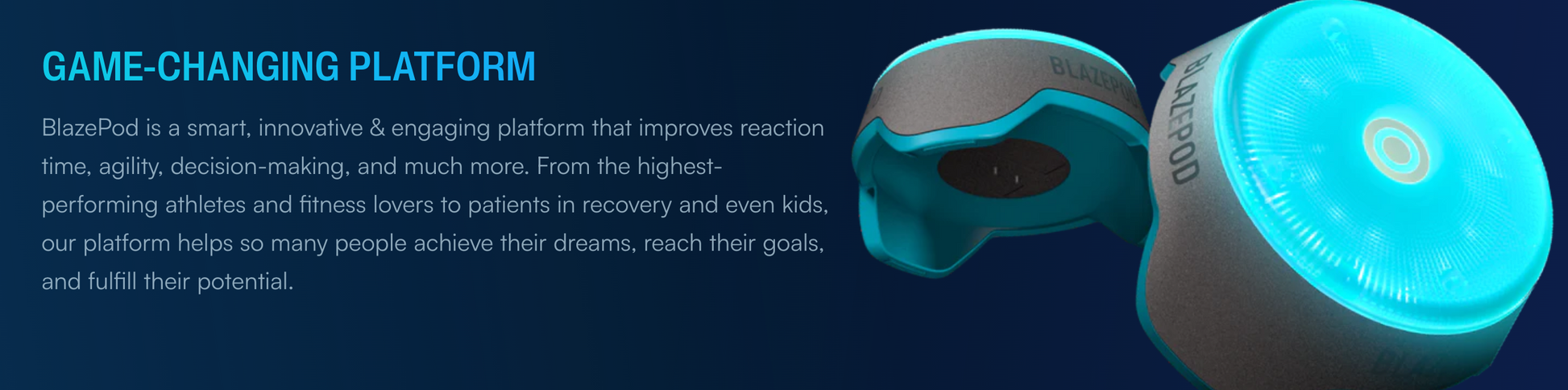 GAME-CHANGING PLATFORM

BlazePod is a smart, innovative & engaging platform that improves reaction time, agility, decision-making, and much more. From the highest-performing athletes and fitness lovers to patients in recovery and even kids, our platform helps so many people achieve their dreams, reach their goals, and fulfill their potential.

BLAZEPOD

BLAZEPOD